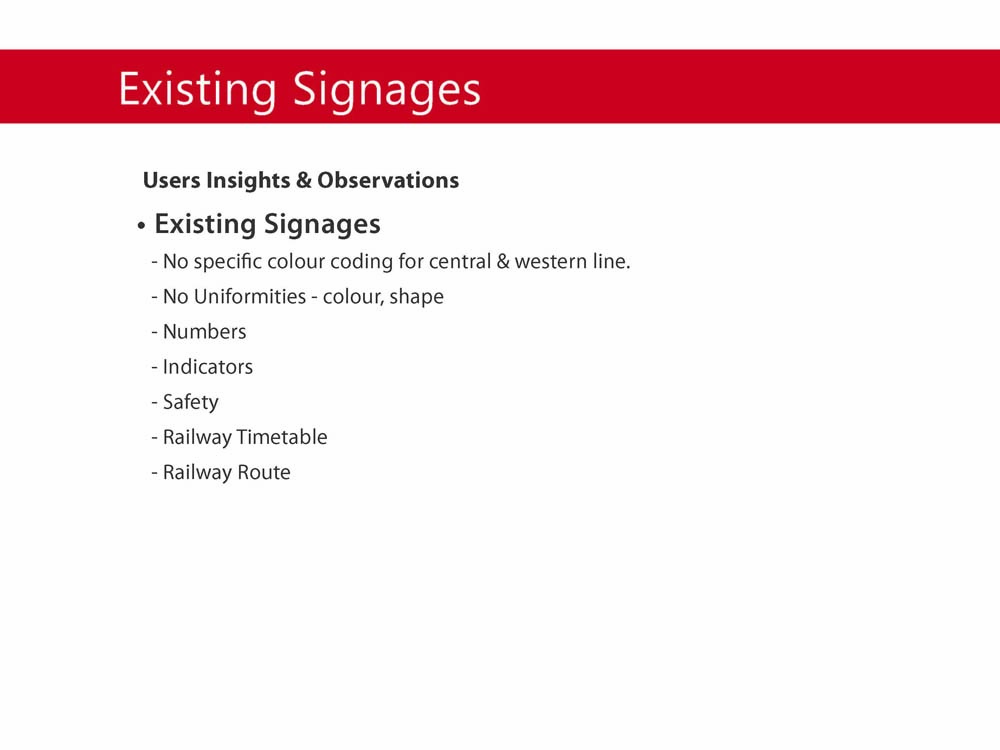 Existing Signages

Users Insights & Observations

• Existing Signages

- No specific colour coding for central & western line.
- No Uniformities - colour, shape
- Numbers
- Indicators
- Safety
- Railway Timetable
- Railway Route